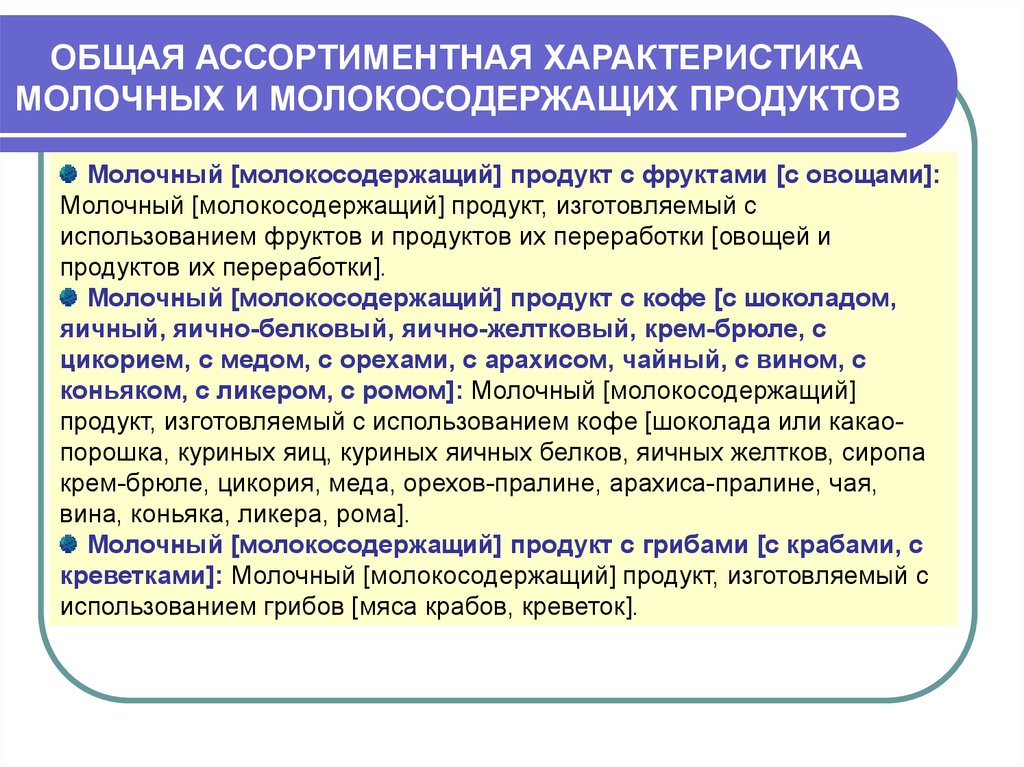 ОБЩАЯ АССОРТИМЕНТНАЯ ХАРАКТЕРИСТИКА МОЛОЧНЫХ И МОЛОКОСОДЕРЖАЩИХ ПРОДУКТОВ

Молочный [молокосодержащий] продукт с фруктами [с овощами]: Молочный [молокосодержащий] продукт, изготовляемый с использованием фруктов и продуктов их переработки [овощей и продуктов их переработки].

Молочный [молокосодержащий] продукт с кофе [с шоколадом, яичный, яично-белковый, яично-желтковый, крем-брюле, с цикорием, с медом, с орехами, с арахисом, чайный, с вином, с коньяком, с ликером, с ромом]: Молочный [молокосодержащий] продукт, изготовляемый с использованием кофе [шоколада или какао-порошка, куриных яиц, куриных яичных белков, яичных желтков, сиропа крем-брюле, цикория, меда, орехов-пралине, арахиса-пралине, чая, вина, коньяка, ликера, рома].

Молочный [молокосодержащий] продукт с грибами [с крабами, с креветками]: Молочный [молокосодержащий] продукт, изготовляемый с использованием грибов [мяса крабов, креветок].